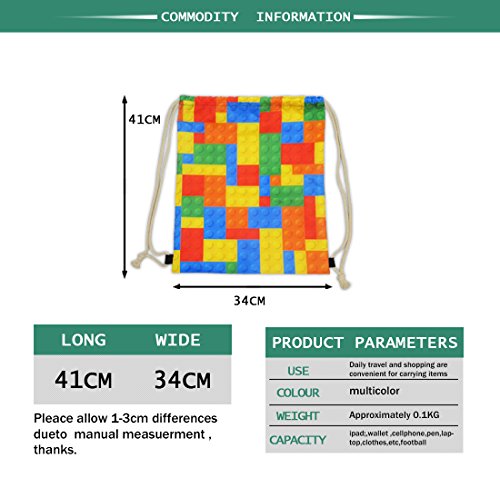 COMMODITY INFORMATION

41CM

34CM

| LONG | WIDE |
|---|---|
| 41CM | 34CM |

Pleace allow 1-3cm differences dueto manual measuerment , thanks.

| PRODUCT PARAMETERS | |
|---|---|
| USE | Daily travel and shopping are convenient for carrying items |
| COLOUR | multicolor |
| WEIGHT | Approximately 0.1KG |
| CAPACITY | ipad;,wallet ,cellphone,pen,laptop,clothes,etc,football |